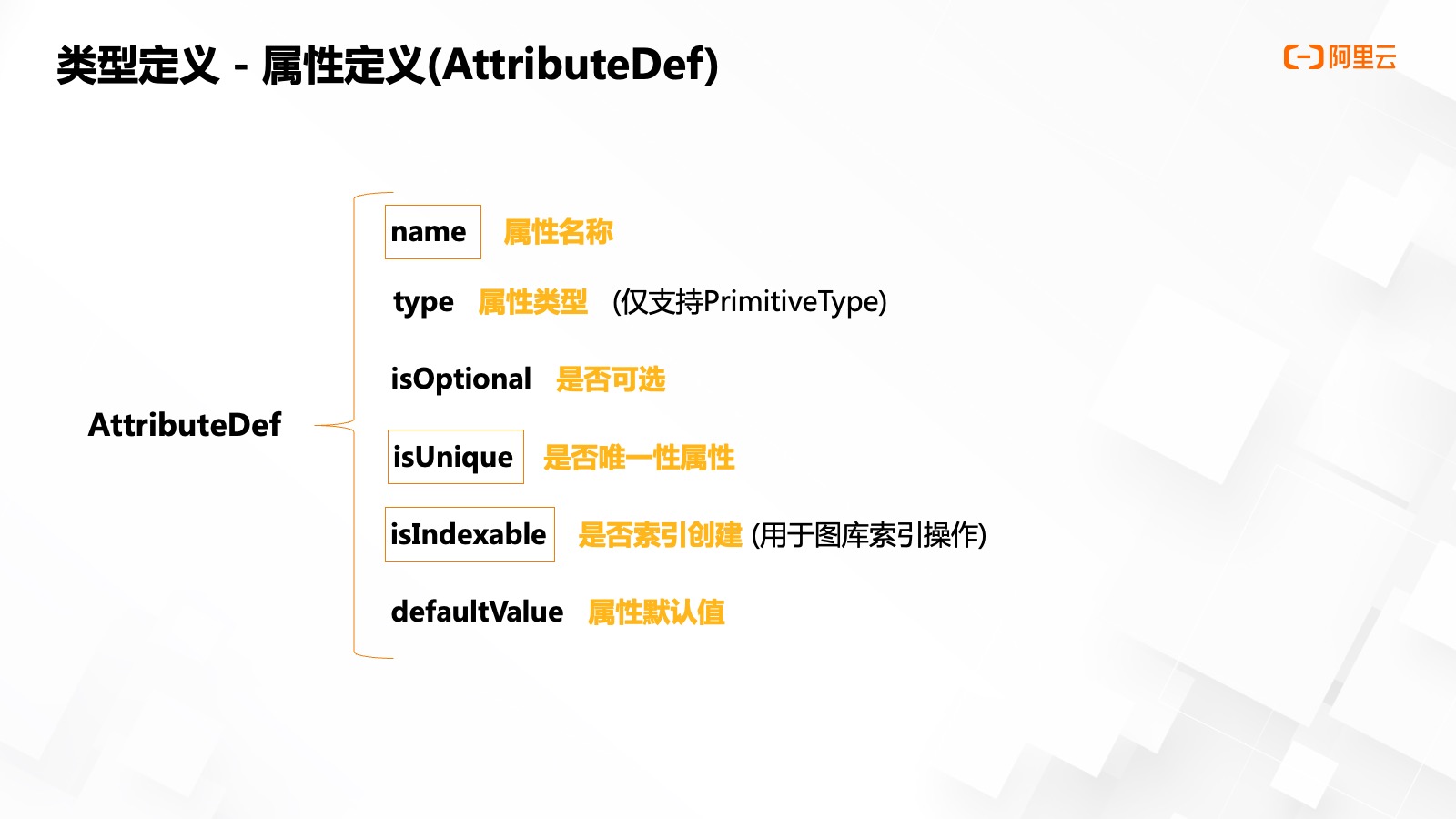 类型定义 - 属性定义(AttributeDef)

阿里云

AttributeDef

name 属性名称

type 属性类型 (仅支持PrimitiveType)

isOptional 是否可选

isUnique 是否唯一性属性

isIndexable 是否索引创建 (用于图库索引操作)

defaultValue 属性默认值